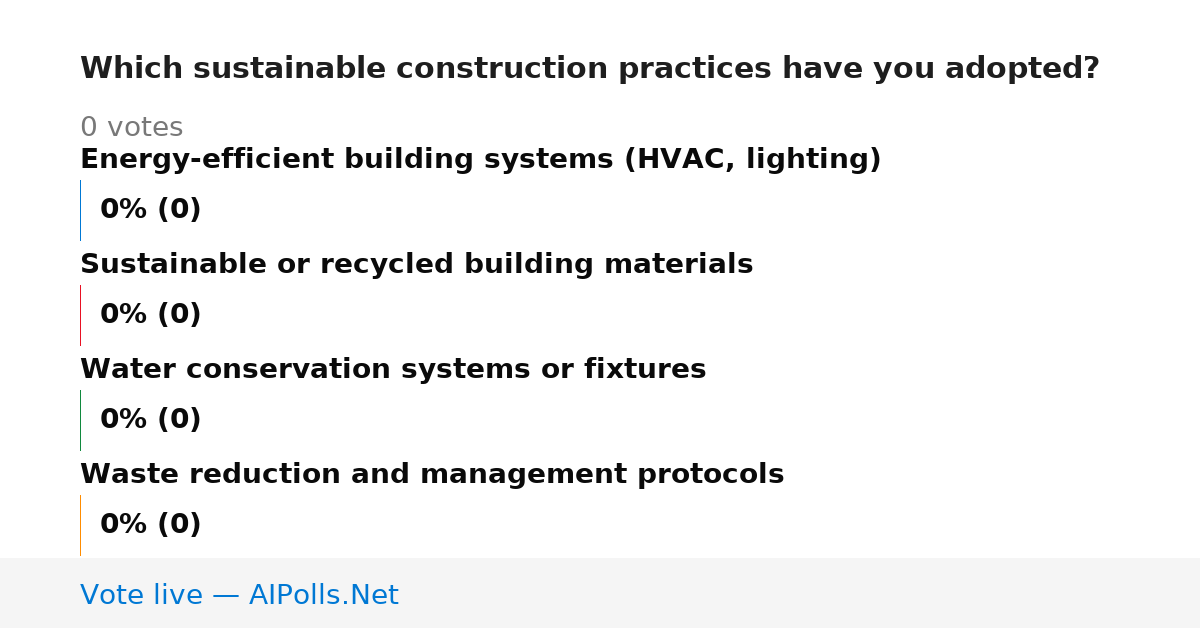 Which sustainable construction practices have you adopted?

0 votes

Energy-efficient building systems (HVAC, lighting)

0% (0)

Sustainable or recycled building materials

0% (0)

Water conservation systems or fixtures

0% (0)

Waste reduction and management protocols

0% (0)

Vote live — AIPolls.Net